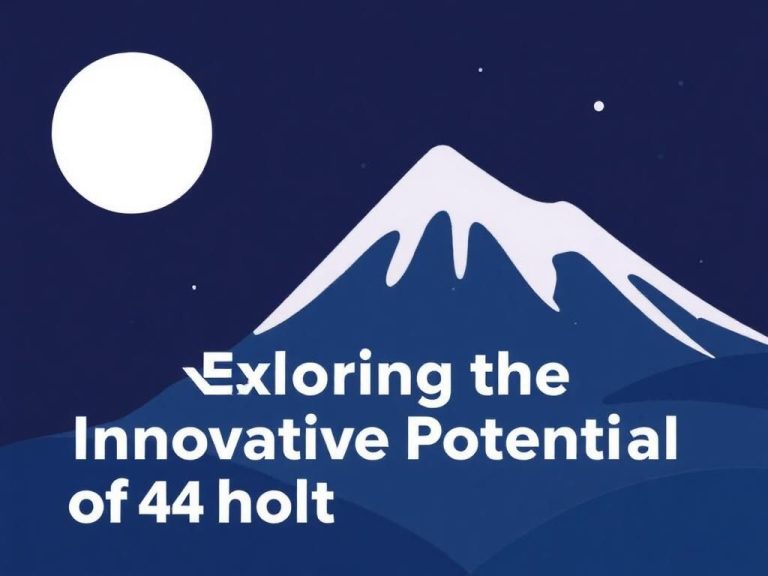 Exloring the Innovative Potential of 44 holt